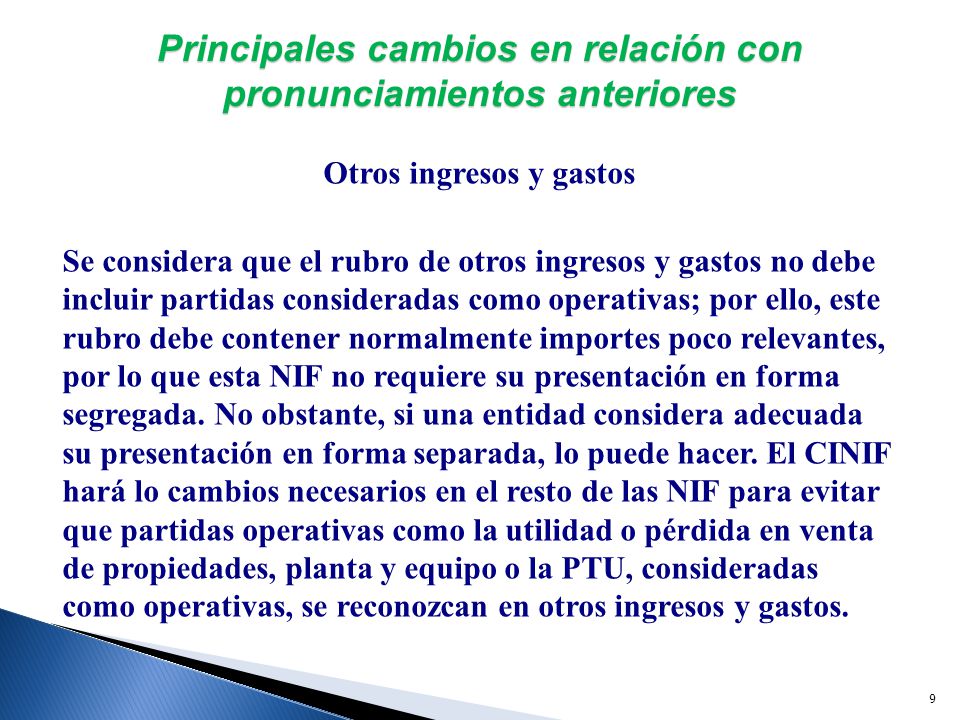 Principales cambios en relación con pronunciamientos anteriores

Otros ingresos y gastos

Se considera que el rubro de otros ingresos y gastos no debe incluir partidas consideradas como operativas; por ello, este rubro debe contener normalmente importes poco relevantes, por lo que esta NIF no requiere su presentación en forma segregada. No obstante, si una entidad considera adecuada su presentación en forma separada, lo puede hacer. El CINIF hará lo cambios necesarios en el resto de las NIF para evitar que partidas operativas como la utilidad o pérdida en venta de propiedades, planta y equipo o la PTU, consideradas como operativas, se reconozcan en otros ingresos y gastos.

9